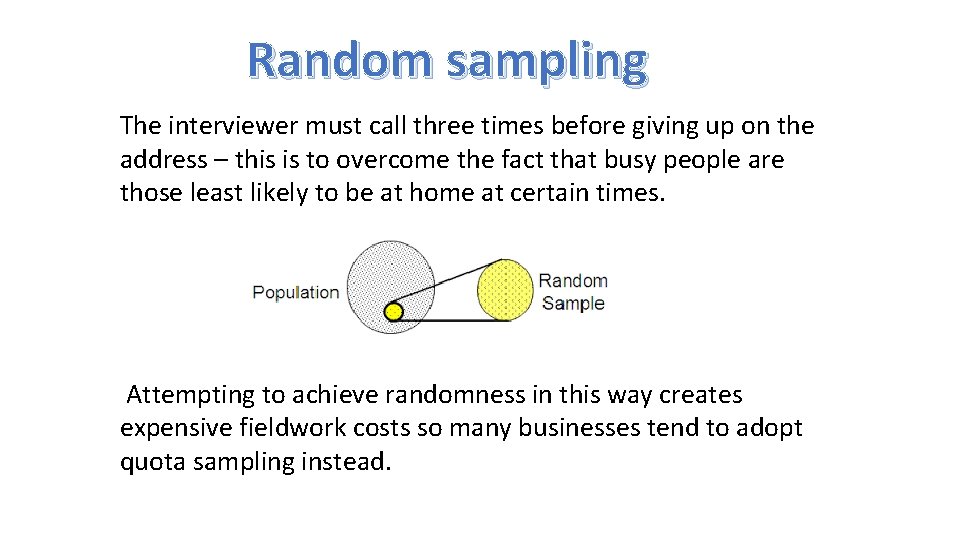 Random sampling

The interviewer must call three times before giving up on the address – this is to overcome the fact that busy people are those least likely to be at home at certain times.

Population

Random Sample

Attempting to achieve randomness in this way creates expensive fieldwork costs so many businesses tend to adopt quota sampling instead.